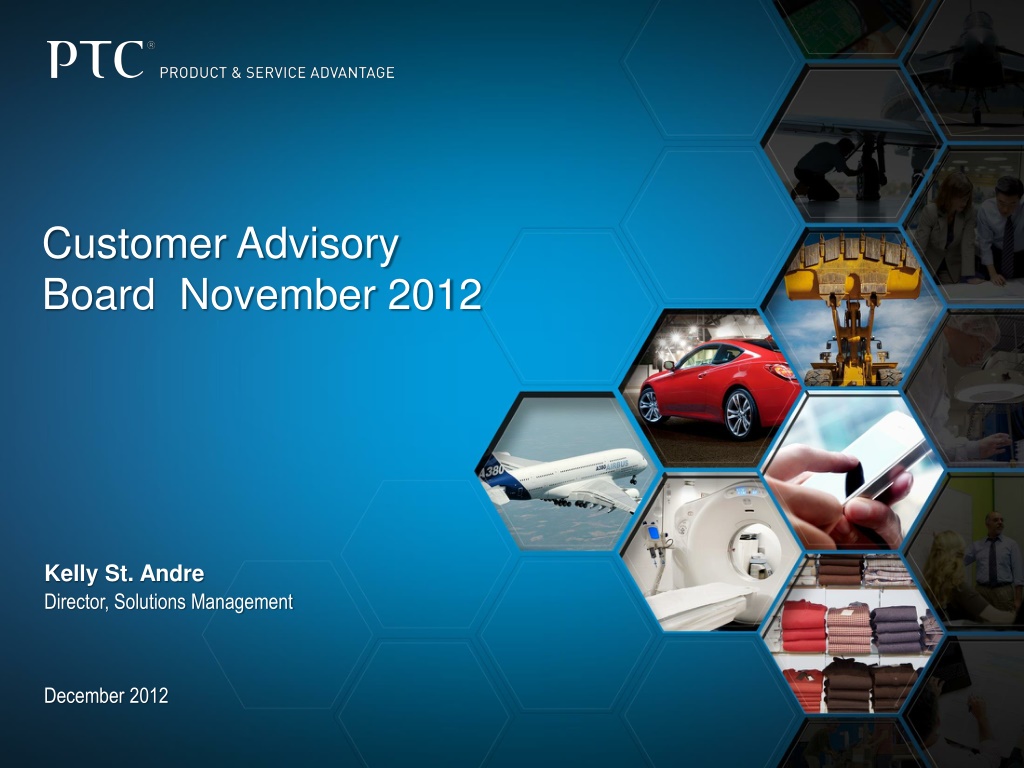 PTC® PRODUCT & SERVICE ADVANTAGE

Customer Advisory Board November 2012

A380

Kelly St. Andre
Director, Solutions Management

December 2012